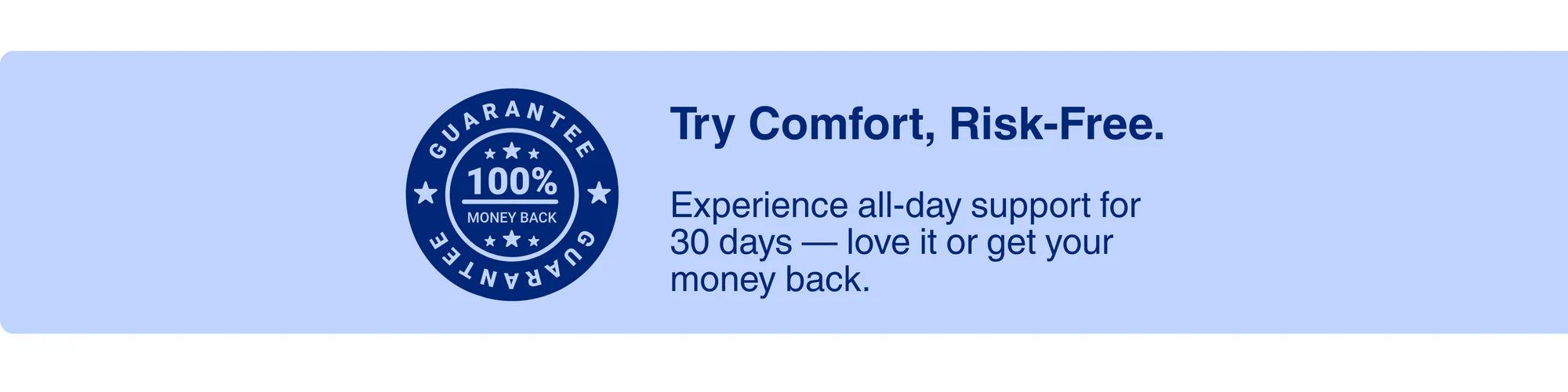 GUARANTEE
100%
MONEY BACK
GUARANTEE

Try Comfort, Risk-Free.

Experience all-day support for 30 days — love it or get your money back.